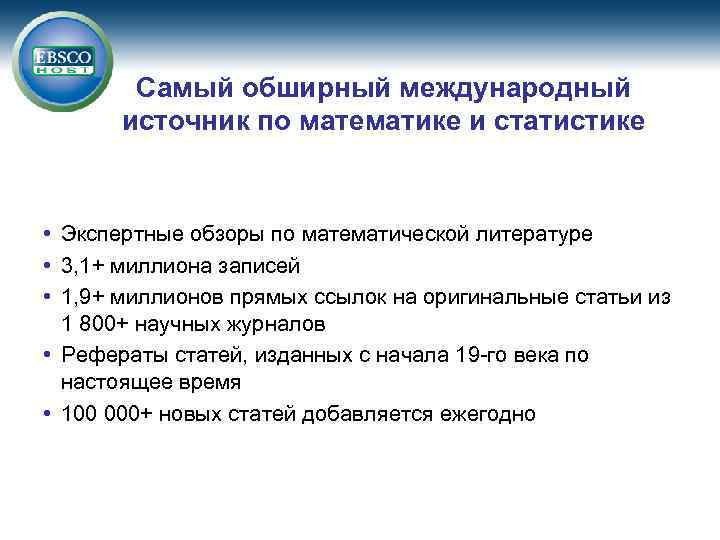 EBSCO HOST

Самый обширный международный источник по математике и статистике

• Экспертные обзоры по математической литературе
• 3,1+ миллиона записей
• 1,9+ миллионов прямых ссылок на оригинальные статьи из 1 800+ научных журналов
• Рефераты статей, изданных с начала 19-го века по настоящее время
• 100 000+ новых статей добавляется ежегодно